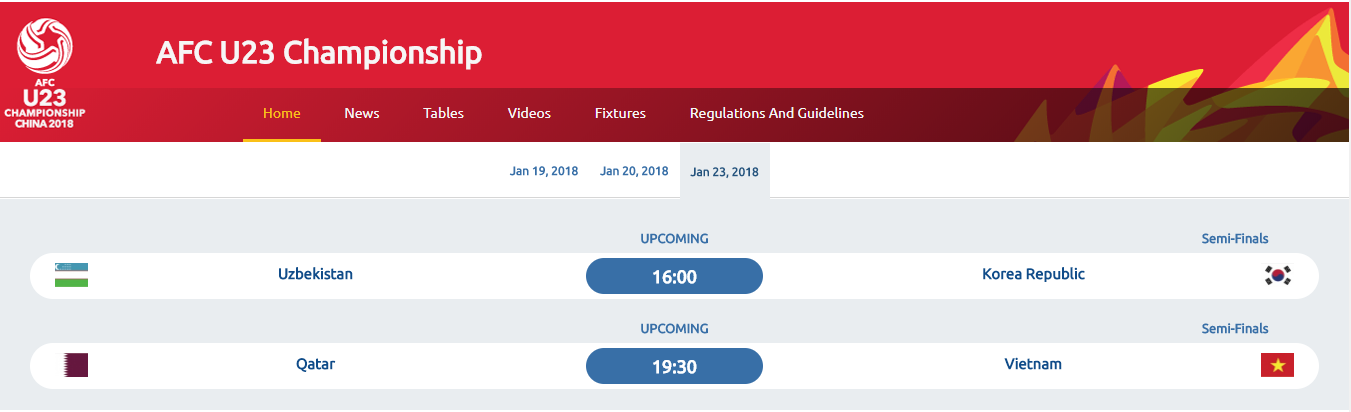 AFC U23 CHAMPIONSHIP CHINA 2018

AFC U23 Championship

Home News Tables Videos Fixtures Regulations And Guidelines

Jan 19, 2018 Jan 20, 2018 Jan 23, 2018

UPCOMING Semi-Finals

Uzbekistan 16:00 Korea Republic

UPCOMING Semi-Finals

Qatar 19:30 Vietnam